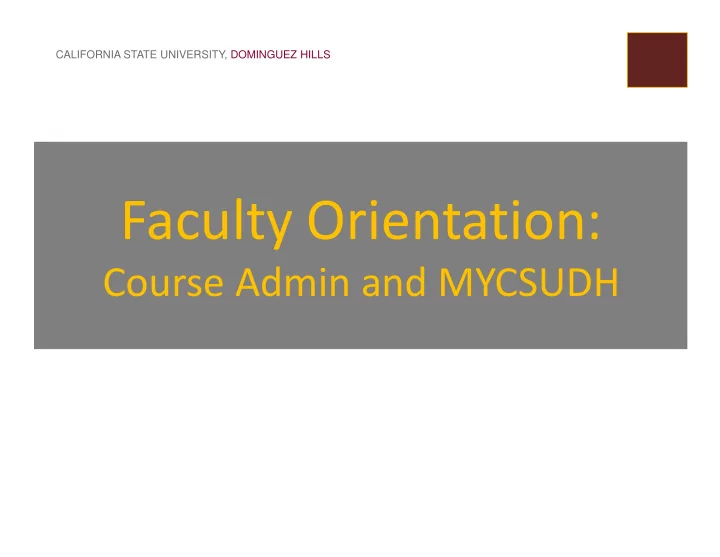 CALIFORNIA STATE UNIVERSITY, DOMINGUEZ HILLS

Faculty Orientation:
Course Admin and MYCSUDH